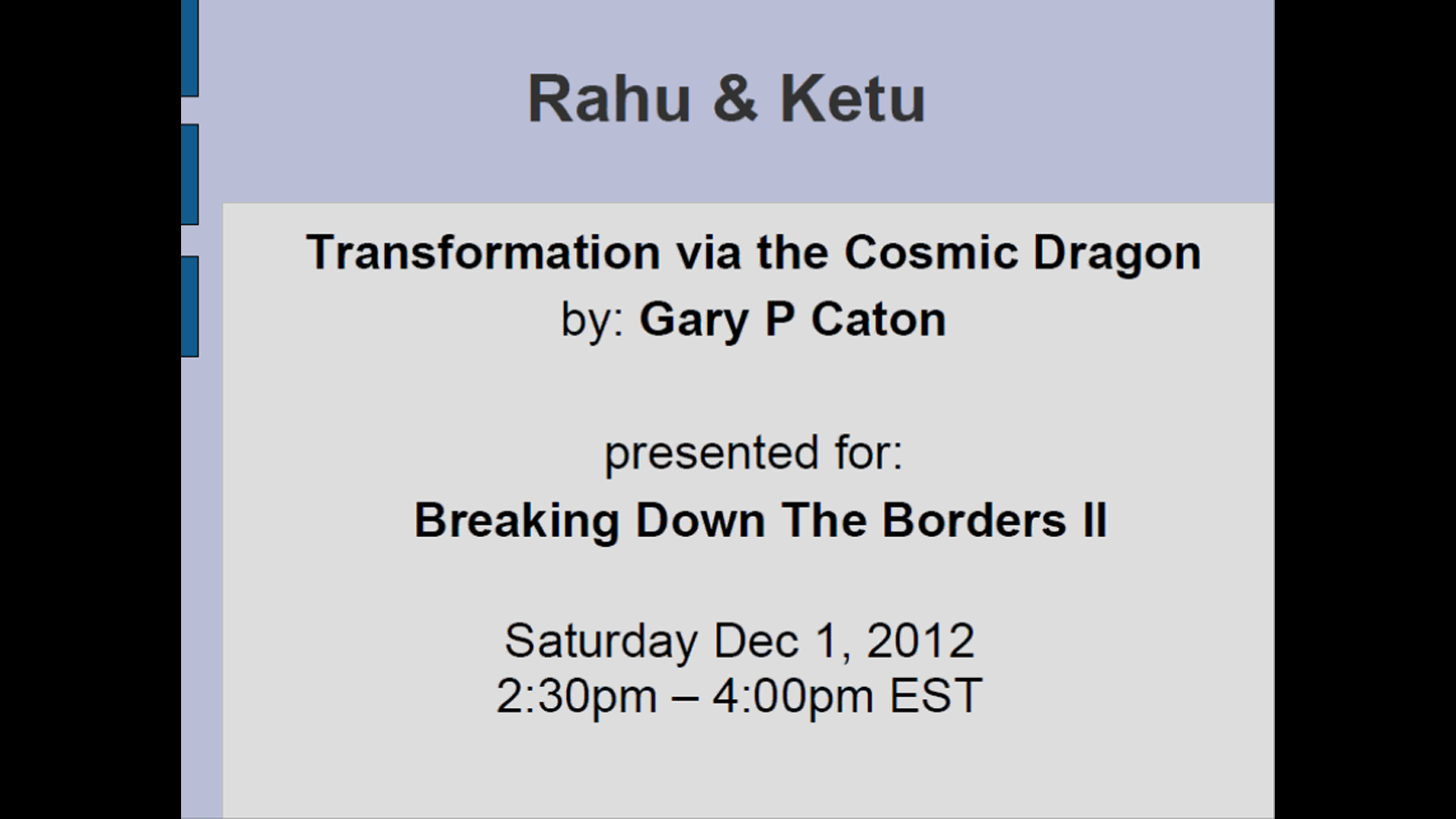 Rahu & Ketu

Transformation via the Cosmic Dragon
by: Gary P Caton

presented for:
Breaking Down The Borders II

Saturday Dec 1, 2012
2:30pm – 4:00pm EST